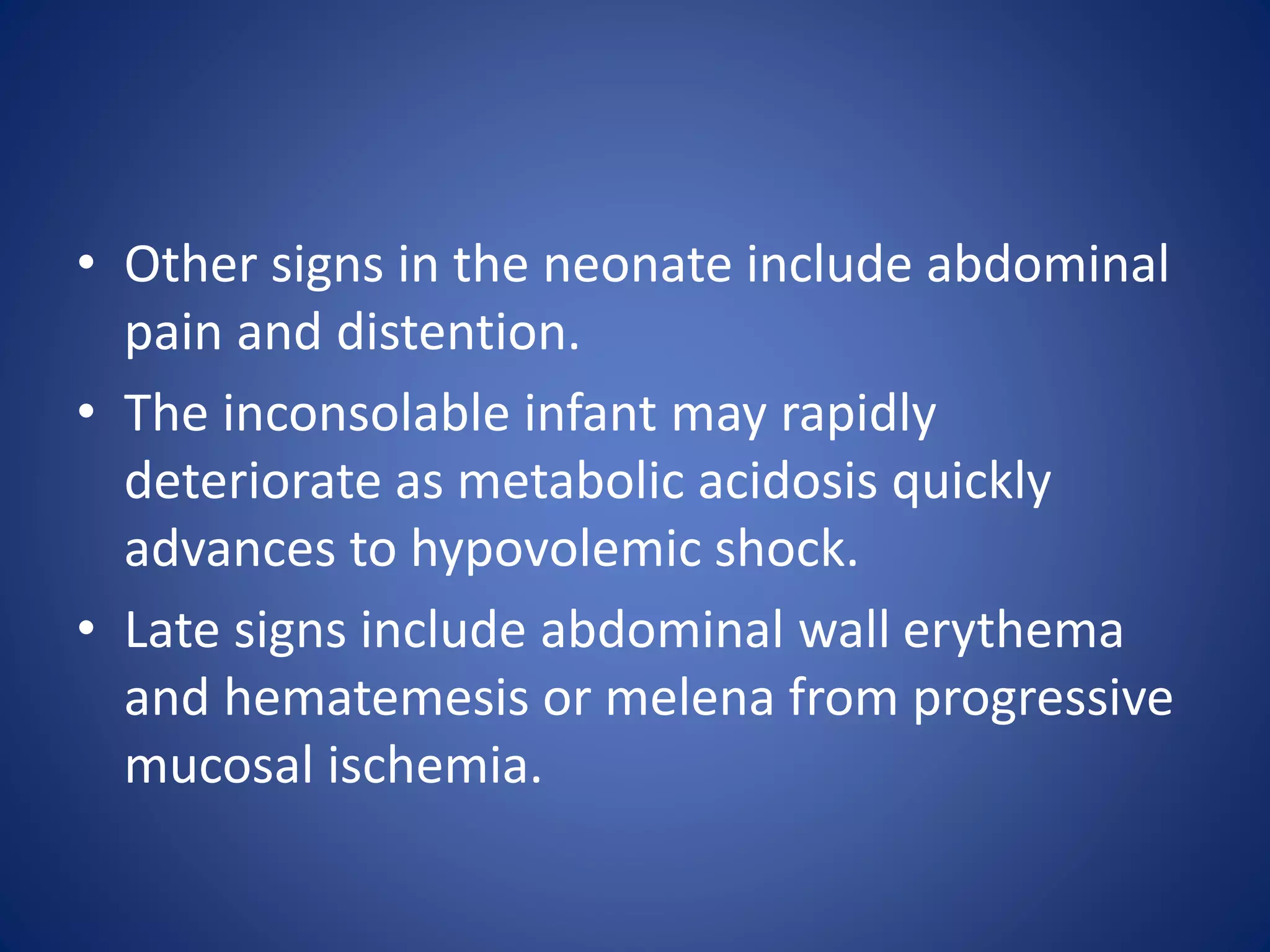 • Other signs in the neonate include abdominal pain and distention.
• The inconsolable infant may rapidly deteriorate as metabolic acidosis quickly advances to hypovolemic shock.
• Late signs include abdominal wall erythema and hematemesis or melena from progressive mucosal ischemia.